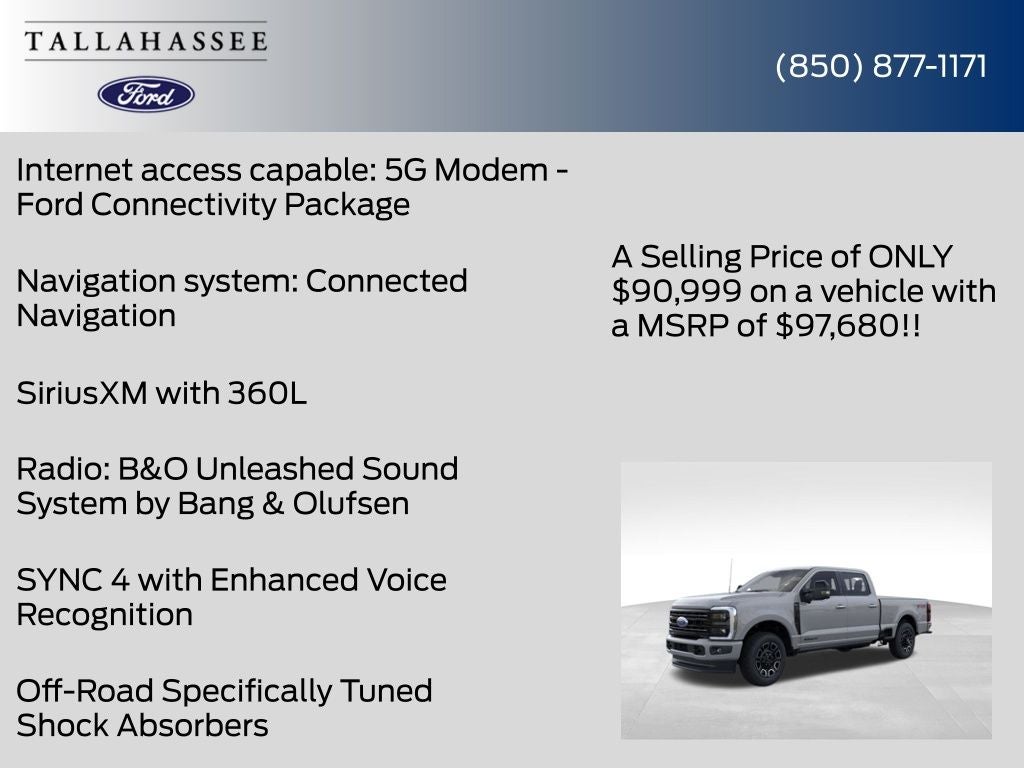 TALLAHASSEE

Ford

(850) 877-1171

Internet access capable: 5G Modem - Ford Connectivity Package

Navigation system: Connected Navigation

SiriusXM with 360L

Radio: B&O Unleashed Sound System by Bang & Olufsen

SYNC 4 with Enhanced Voice Recognition

Off-Road Specifically Tuned Shock Absorbers

A Selling Price of ONLY $90,999 on a vehicle with a MSRP of $97,680!!